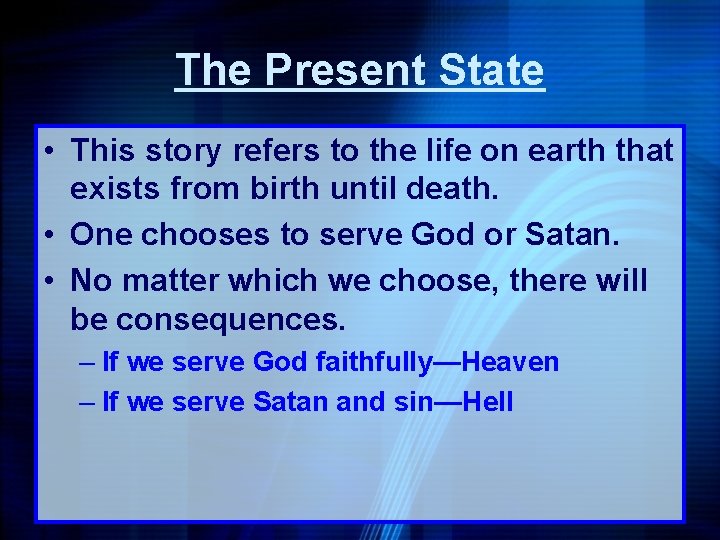 The Present State

• This story refers to the life on earth that exists from birth until death.
• One chooses to serve God or Satan.
• No matter which we choose, there will be consequences.
– If we serve God faithfully—Heaven
– If we serve Satan and sin—Hell